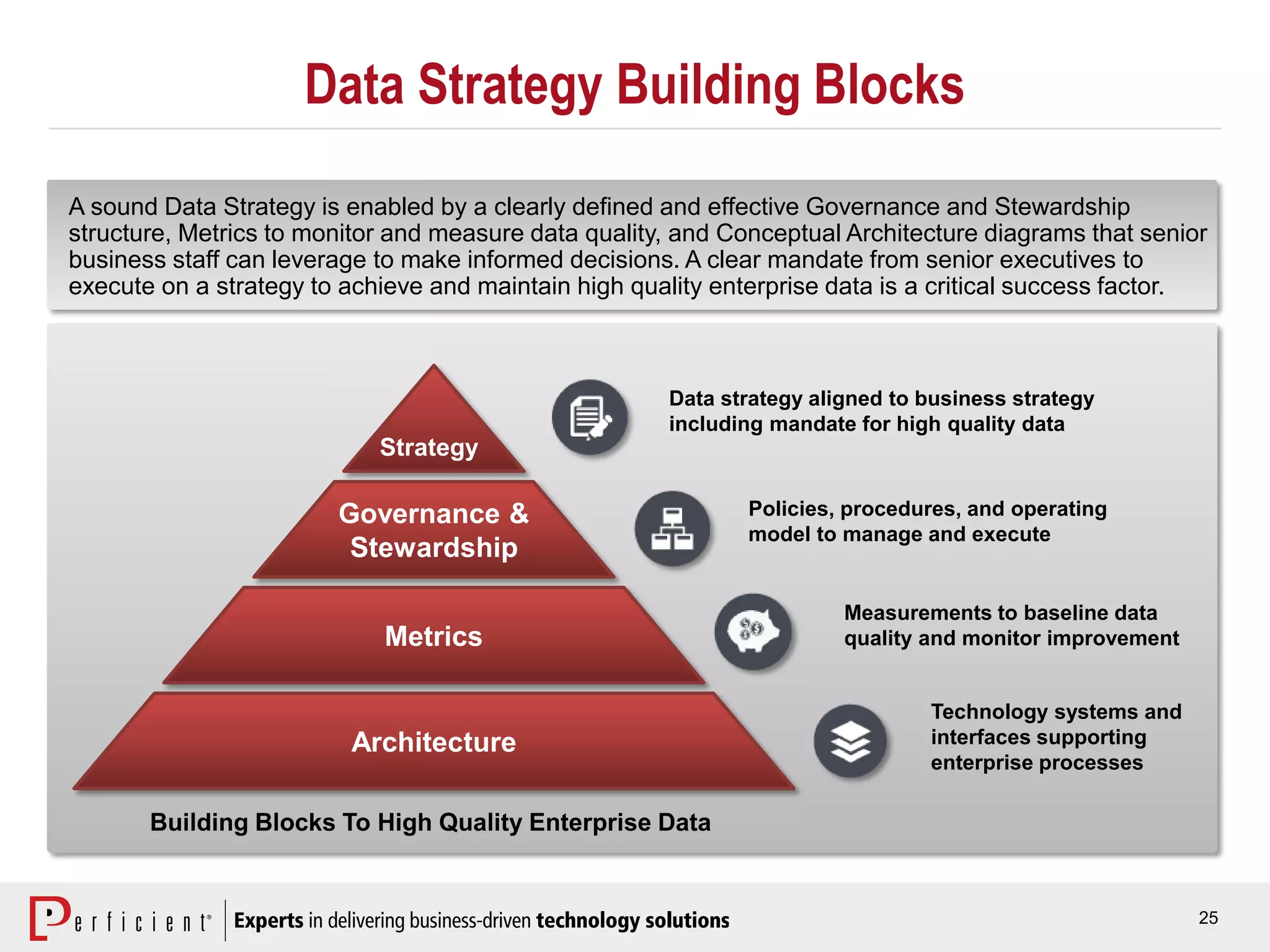 Data Strategy Building Blocks

A sound Data Strategy is enabled by a clearly defined and effective Governance and Stewardship structure, Metrics to monitor and measure data quality, and Conceptual Architecture diagrams that senior business staff can leverage to make informed decisions. A clear mandate from senior executives to execute on a strategy to achieve and maintain high quality enterprise data is a critical success factor.

Strategy

Data strategy aligned to business strategy including mandate for high quality data

Governance & Stewardship

Policies, procedures, and operating model to manage and execute

Metrics

Measurements to baseline data quality and monitor improvement

Architecture

Technology systems and interfaces supporting enterprise processes

Building Blocks To High Quality Enterprise Data

Perficient® Experts in delivering business-driven technology solutions

25